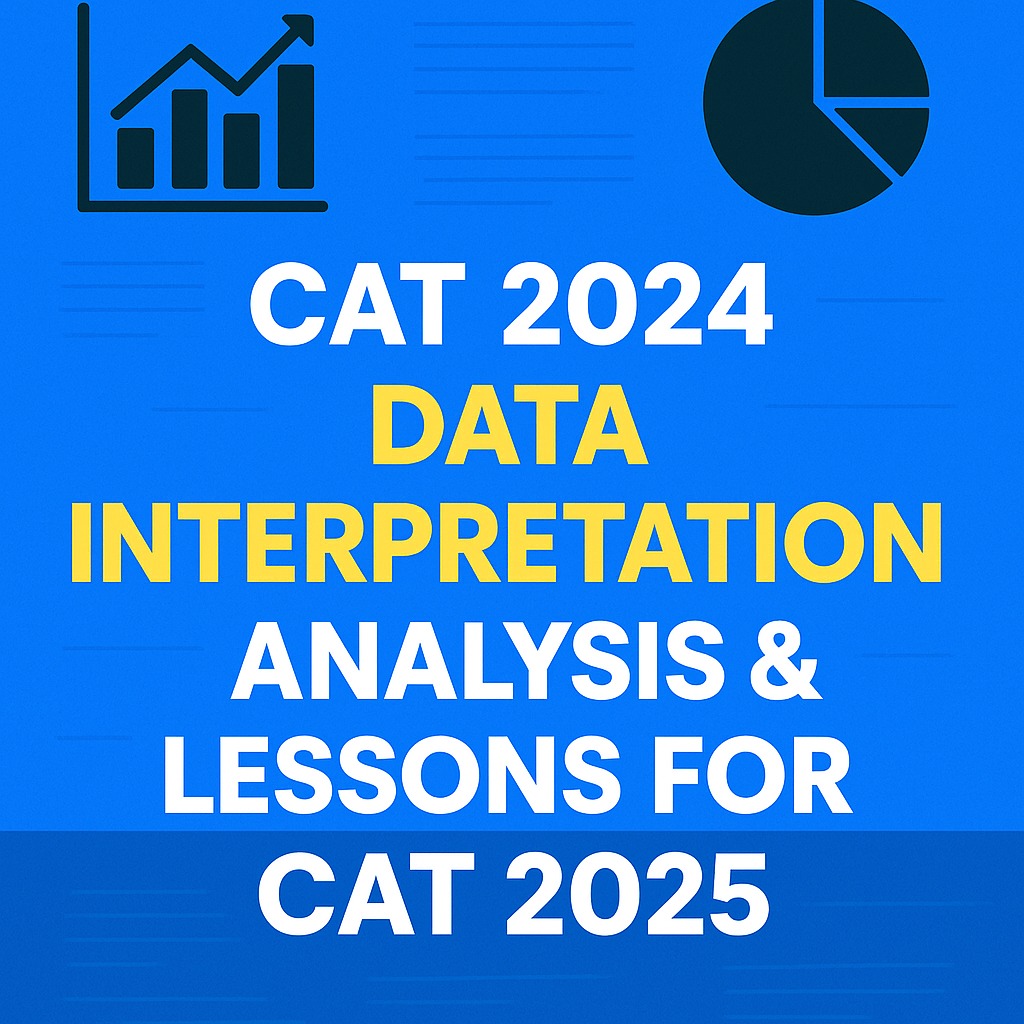 CAT 2024
DATA
INTERPRETATION
ANALYSIS &
LESSONS FOR
CAT 2025